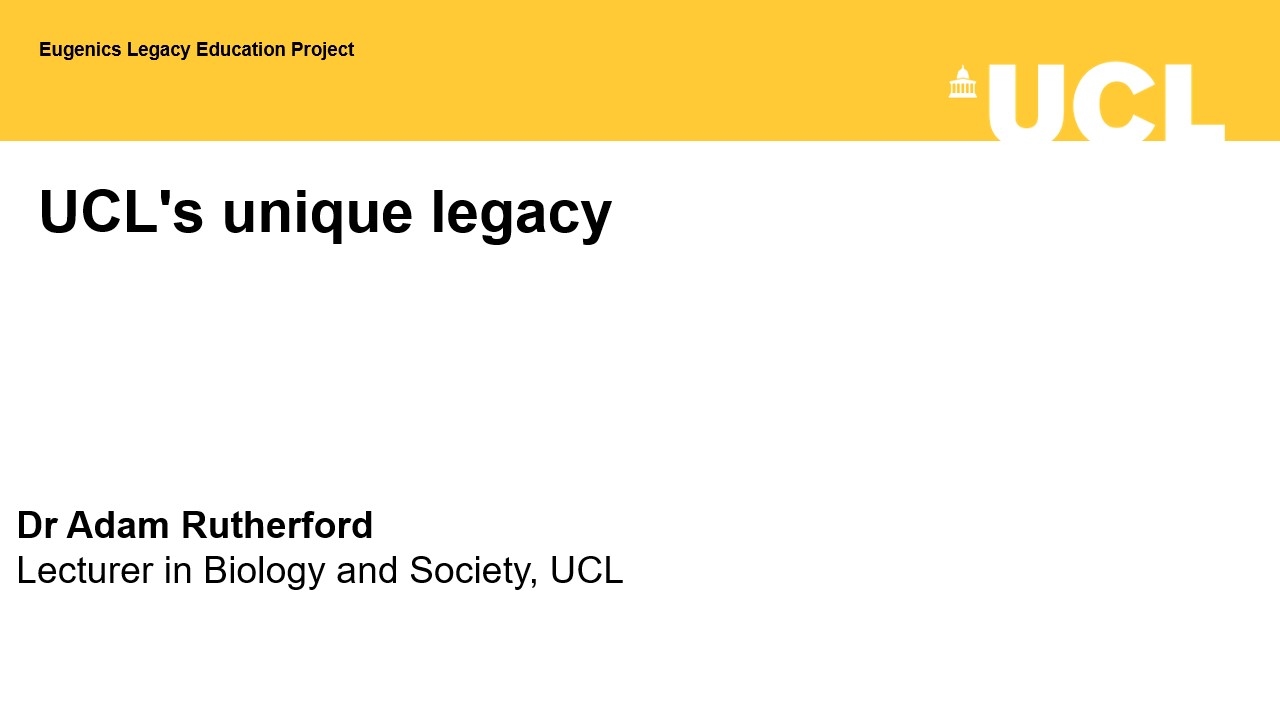 Eugenics Legacy Education Project

UCL

UCL's unique legacy

Dr Adam Rutherford
Lecturer in Biology and Society, UCL